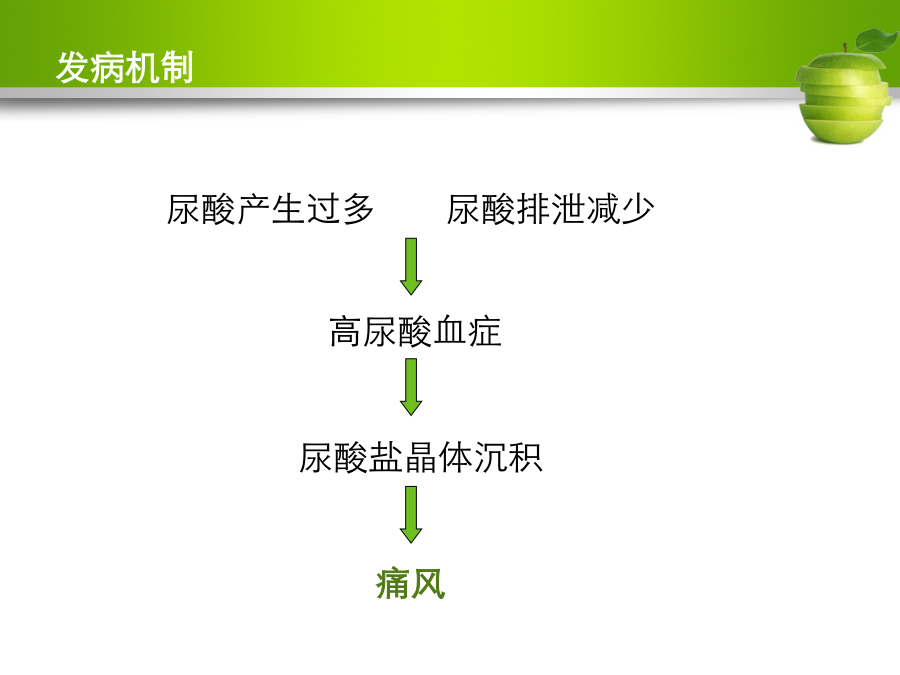 发病机制

尿酸产生过多　　尿酸排泄减少

高尿酸血症

尿酸盐晶体沉积

痛风